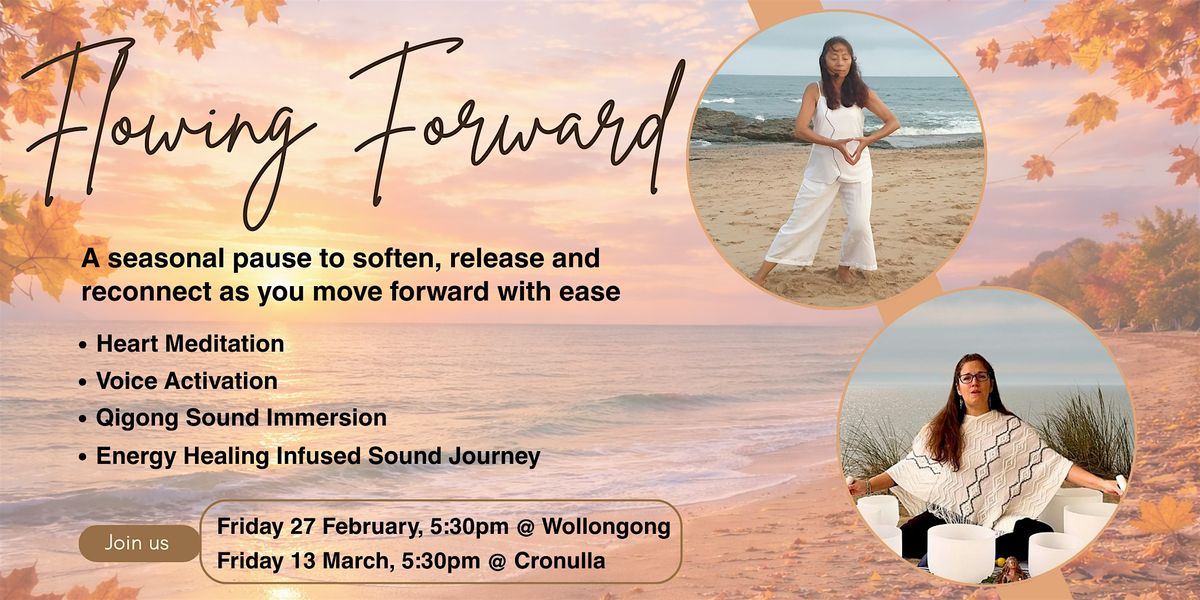 Flowing Forward

A seasonal pause to soften, release and reconnect as you move forward with ease

• Heart Meditation
• Voice Activation
• Qigong Sound Immersion
• Energy Healing Infused Sound Journey

Join us

Friday 27 February, 5:30pm @ Wollongong
Friday 13 March, 5:30pm @ Cronulla